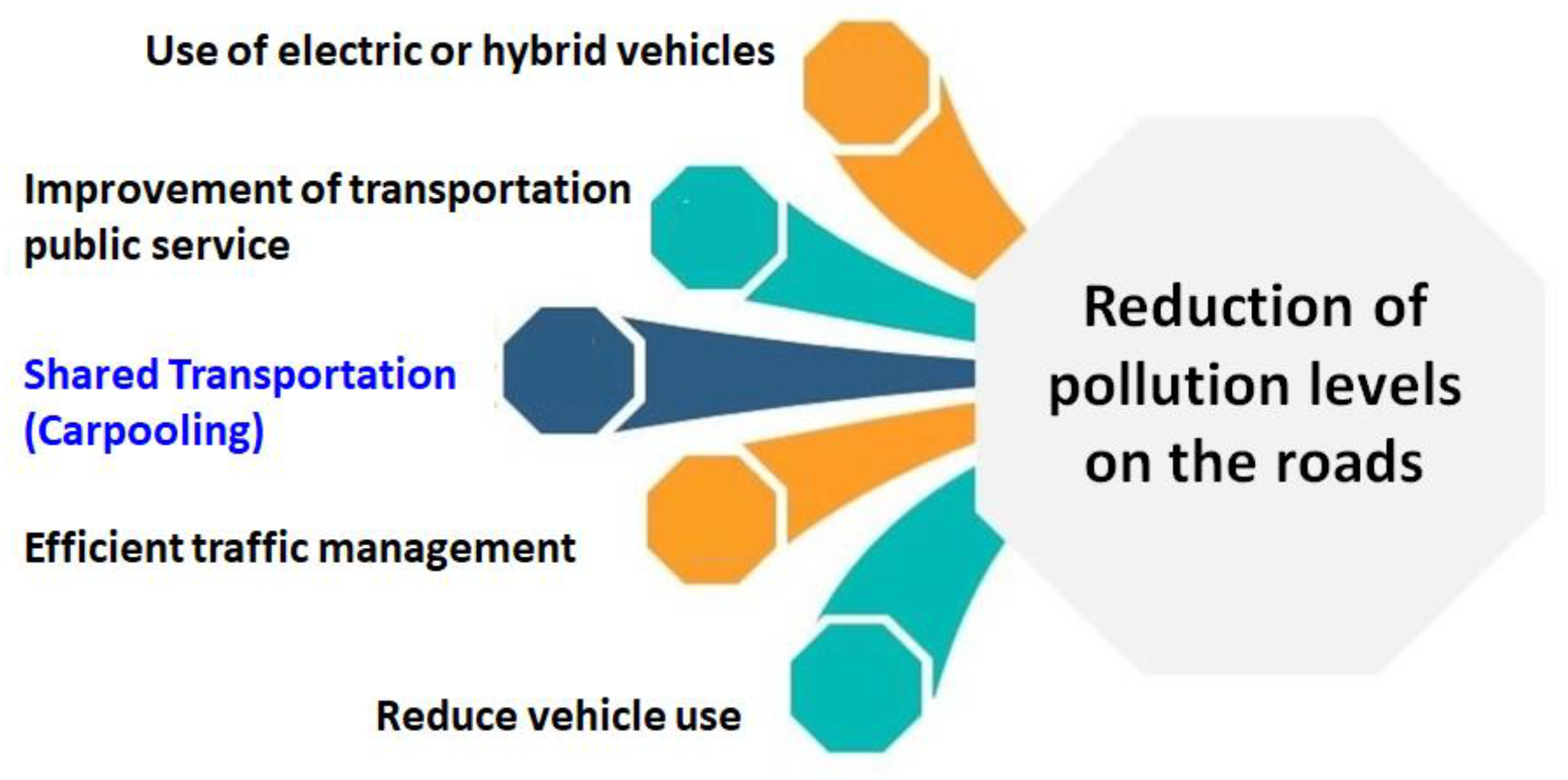 Use of electric or hybrid vehicles

Improvement of transportation public service

Shared Transportation (Carpooling)

Efficient traffic management

Reduce vehicle use

Reduction of pollution levels on the roads